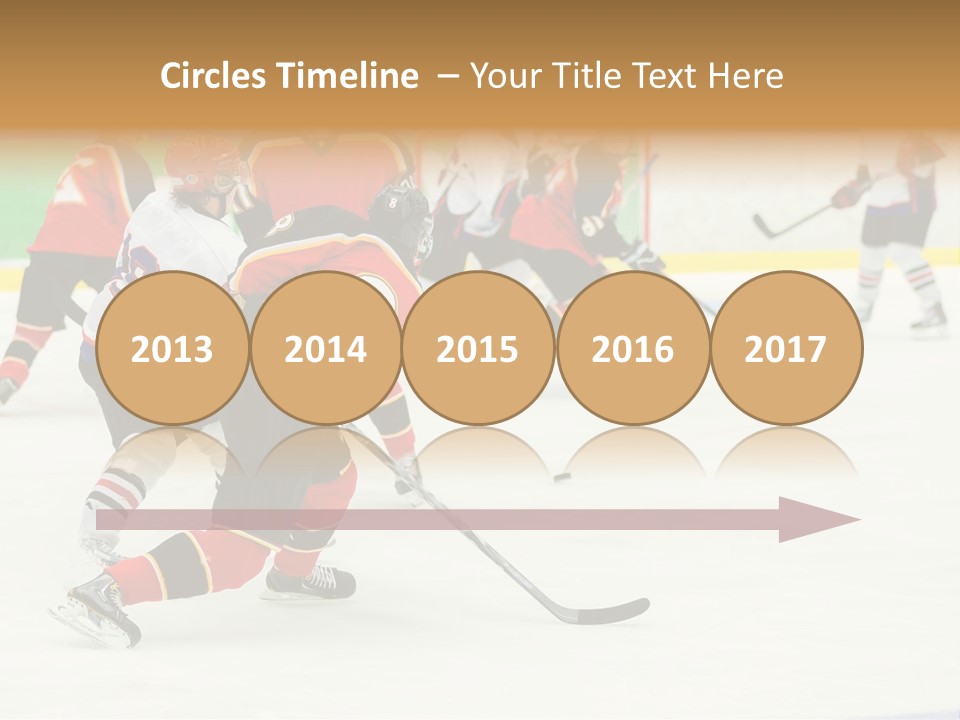 Circles Timeline – Your Title Text Here

2013

2014

2015

2016

2017